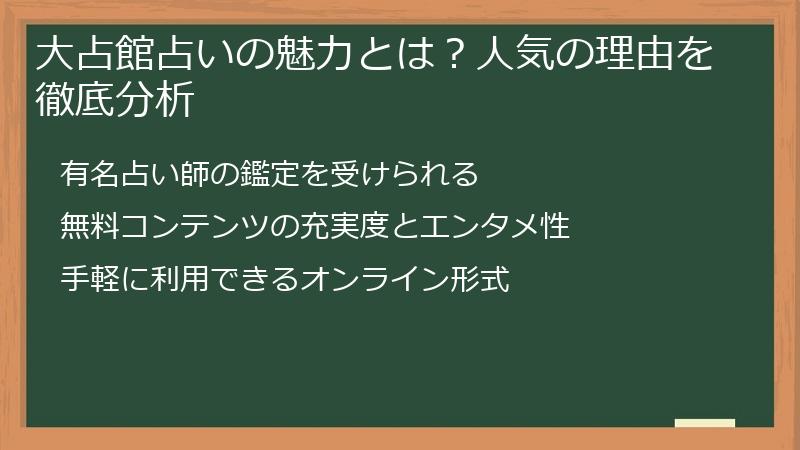 大占館占いの魅力とは？人気の理由を徹底分析

有名占い師の鑑定を受けられる

無料コンテンツの充実度とエンタメ性

手軽に利用できるオンライン形式